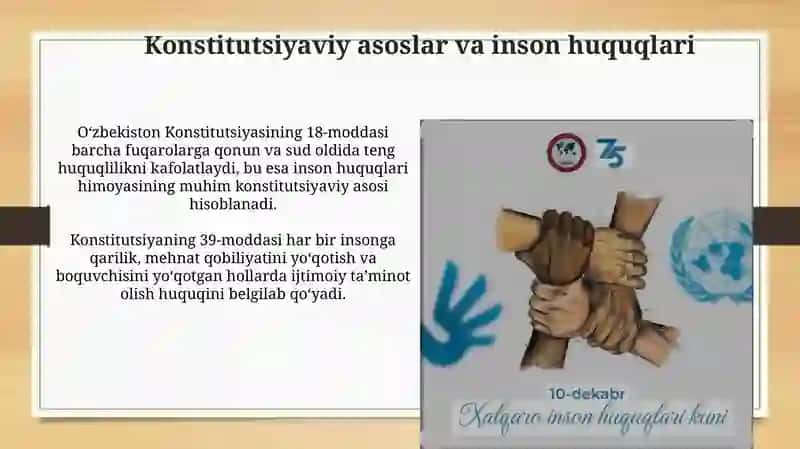 Konstitutsiyaviy asoslar va inson huquqlari

O‘zbekiston Konstitutsiyasining 18-moddasi barcha fuqarolarga qonun va sud oldida teng huquqlilikni kafolatlaydi, bu esa inson huquqlari himoyasining muhim konstitutsiyaviy asosi hisoblanadi.

Konstitutsiyaning 39-moddasi har bir insonga qarilik, mehnat qobiliyatini yo‘qotish va boquvchisini yo‘qotgan hollarda ijtimoiy ta’minot olish huquqini belgilab qo‘yadi.

75

10-dekabr

Xalqaro inson huquqlari kuni